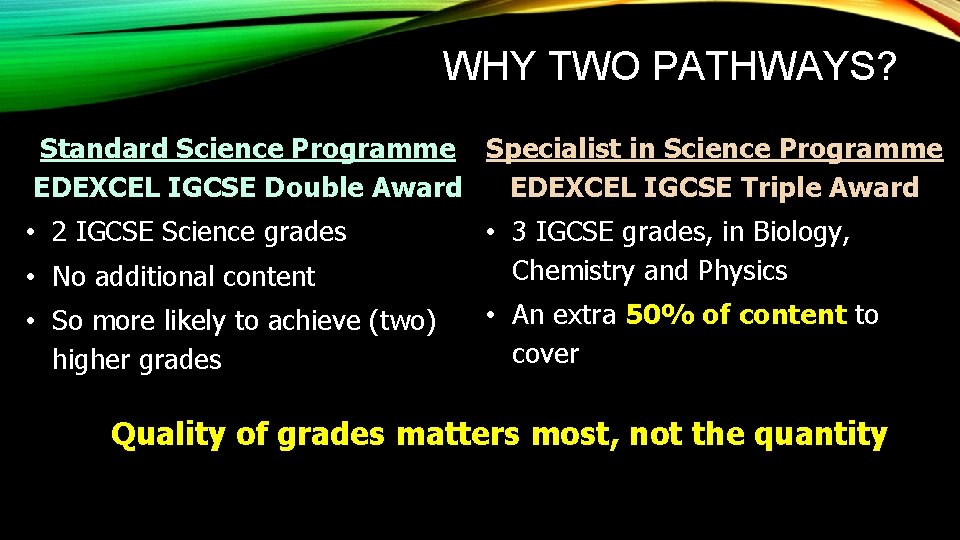 WHY TWO PATHWAYS?

Standard Science Programme
EDEXCEL IGCSE Double Award

• 2 IGCSE Science grades
• No additional content
• So more likely to achieve (two) higher grades

Specialist in Science Programme
EDEXCEL IGCSE Triple Award

• 3 IGCSE grades, in Biology, Chemistry and Physics
• An extra 50% of content to cover

Quality of grades matters most, not the quantity